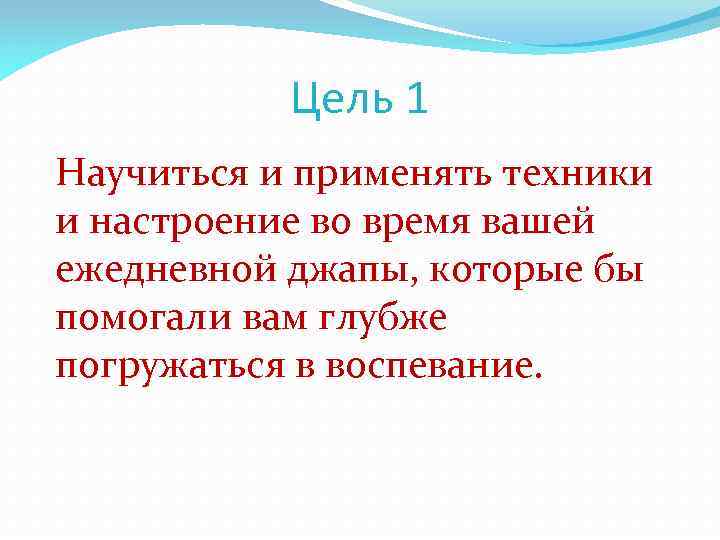 Цель 1

Научиться и применять техники и настроение во время вашей ежедневной джапы, которые бы помогали вам глубже погружаться в воспевание.